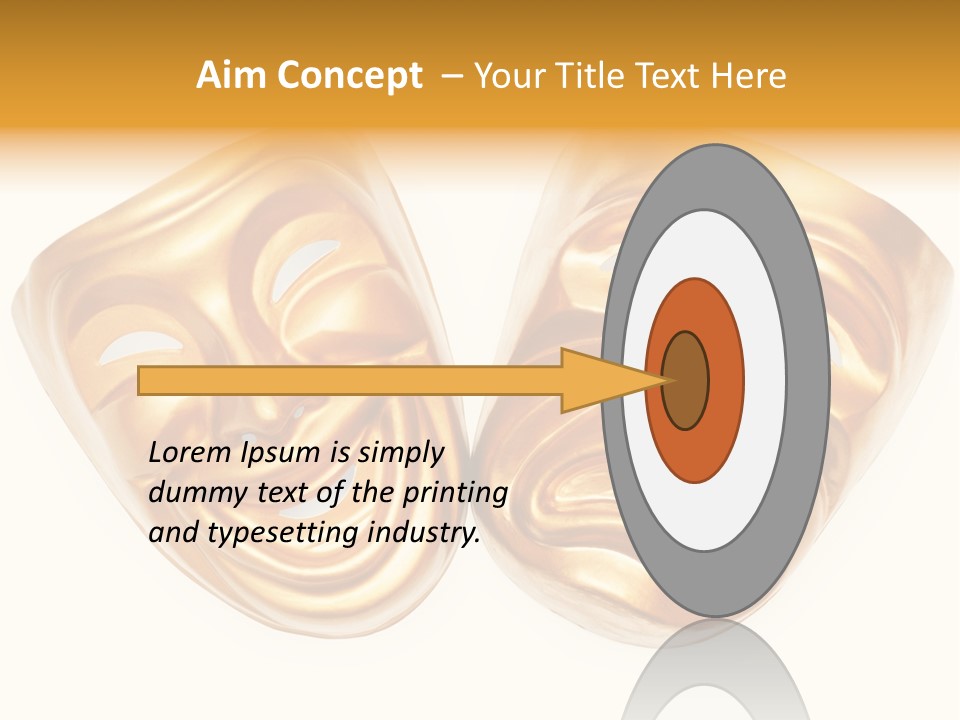 Aim Concept – Your Title Text Here

Lorem Ipsum is simply dummy text of the printing and typesetting industry.